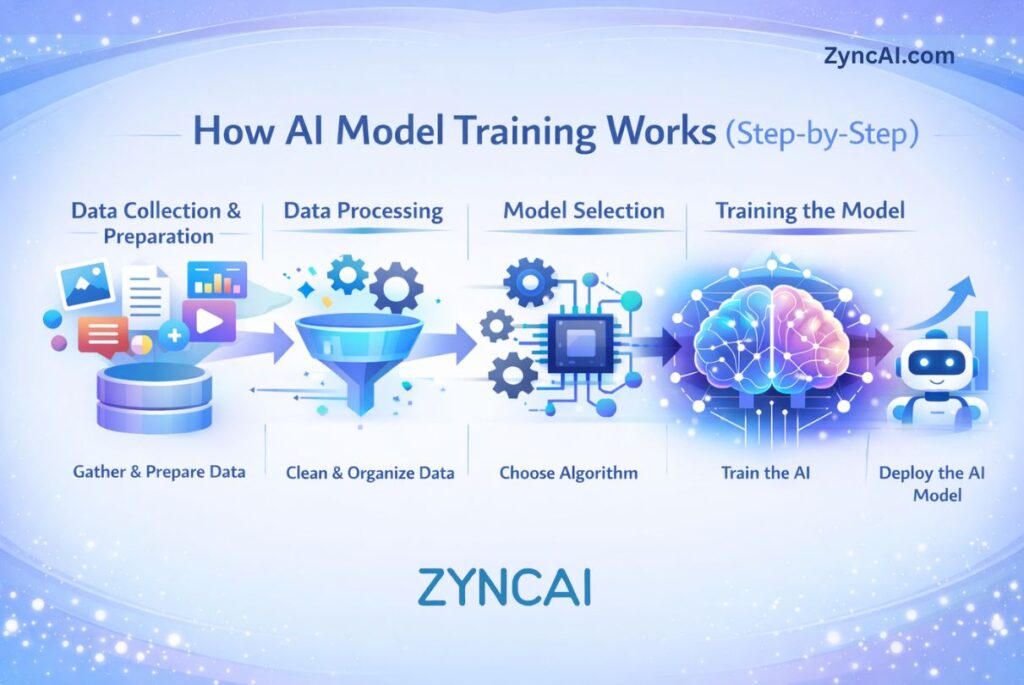 ZyncAI.com

How AI Model Training Works (Step-by-Step)

Data Collection & Preparation

Data Processing

Model Selection

Training the Model

Gather & Prepare Data

Clean & Organize Data

Choose Algorithm

Train the AI

Deploy the AI Model

ZYNCAI